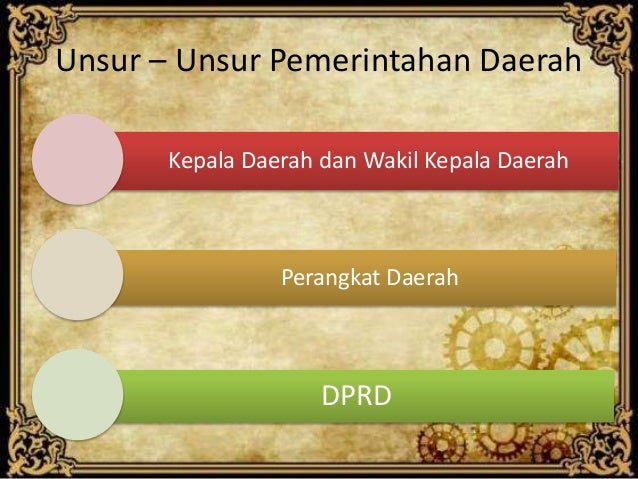 Unsur – Unsur Pemerintahan Daerah

Kepala Daerah dan Wakil Kepala Daerah

Perangkat Daerah

DPRD